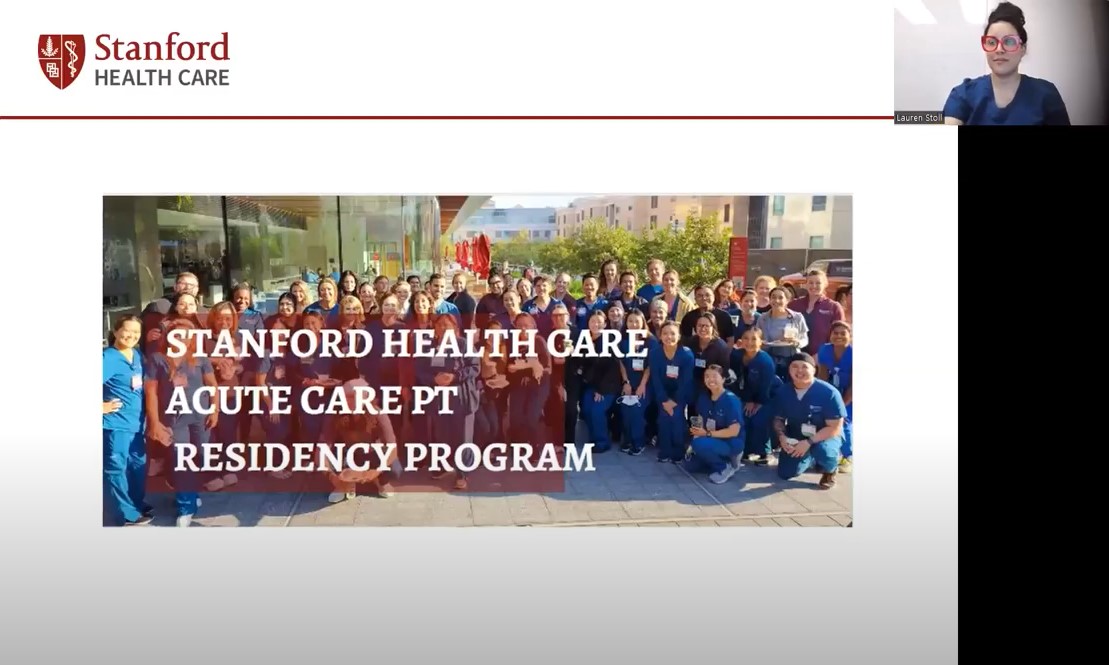 Stanford
HEALTH CARE

Lauren Stoll

STANFORD HEALTH CARE
ACUTE CARE PT
RESIDENCY PROGRAM